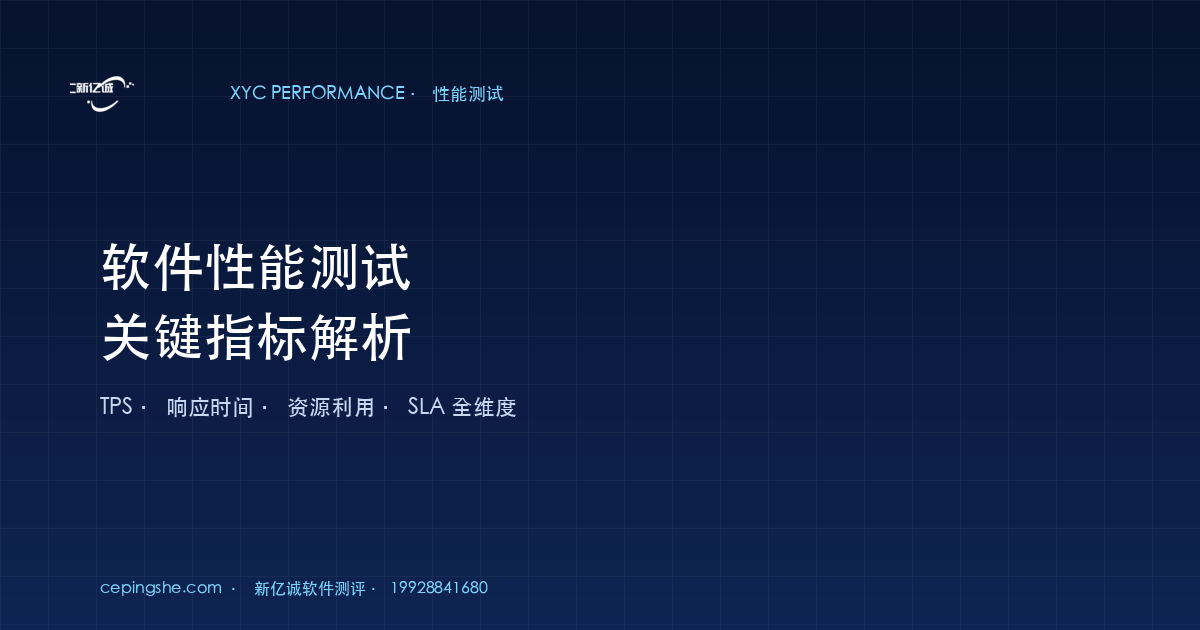 新亿诚

XYC PERFORMANCE · 性能测试

软件性能测试
关键指标解析

TPS · 响应时间 · 资源利用 · SLA 全维度

cepingshe.com · 新亿诚软件测评 · 19928841680